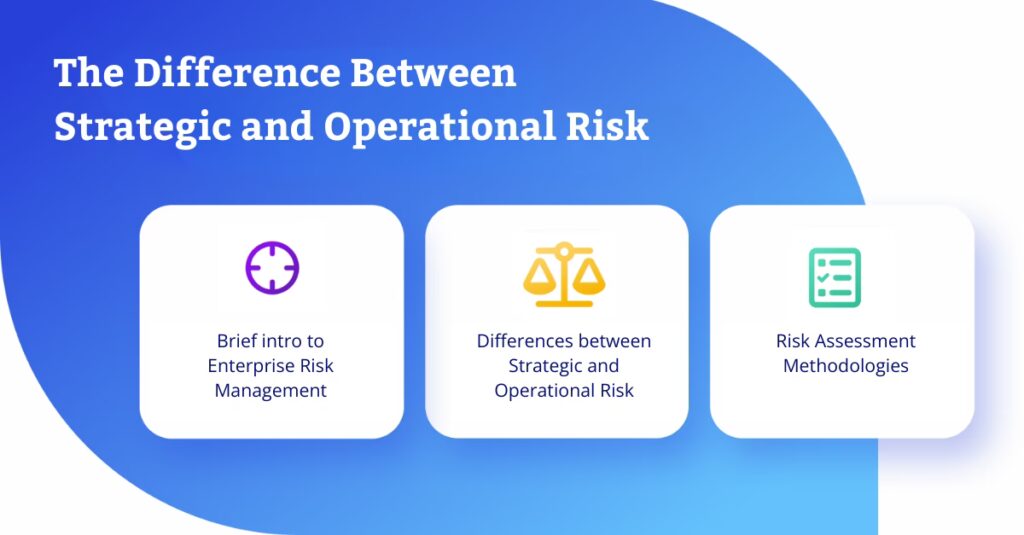 The Difference Between Strategic and Operational Risk

Brief intro to Enterprise Risk Management

Differences between Strategic and Operational Risk

Risk Assessment Methodologies